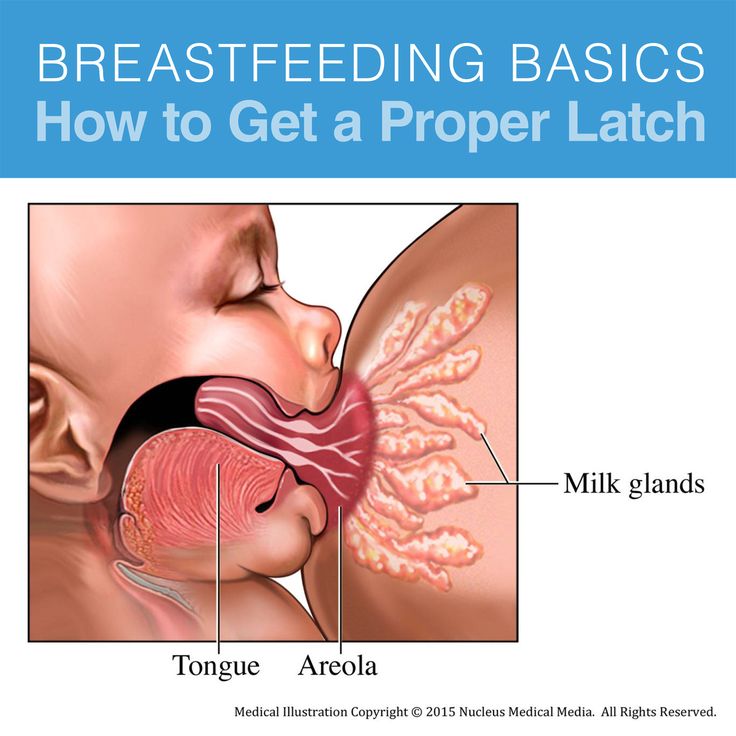 BREASTFEEDING BASICS
How to Get a Proper Latch

Milk glands

Tongue

Areola

Medical Illustration Copyright © 2015 Nucleus Medical Media. All Rights Reserved.